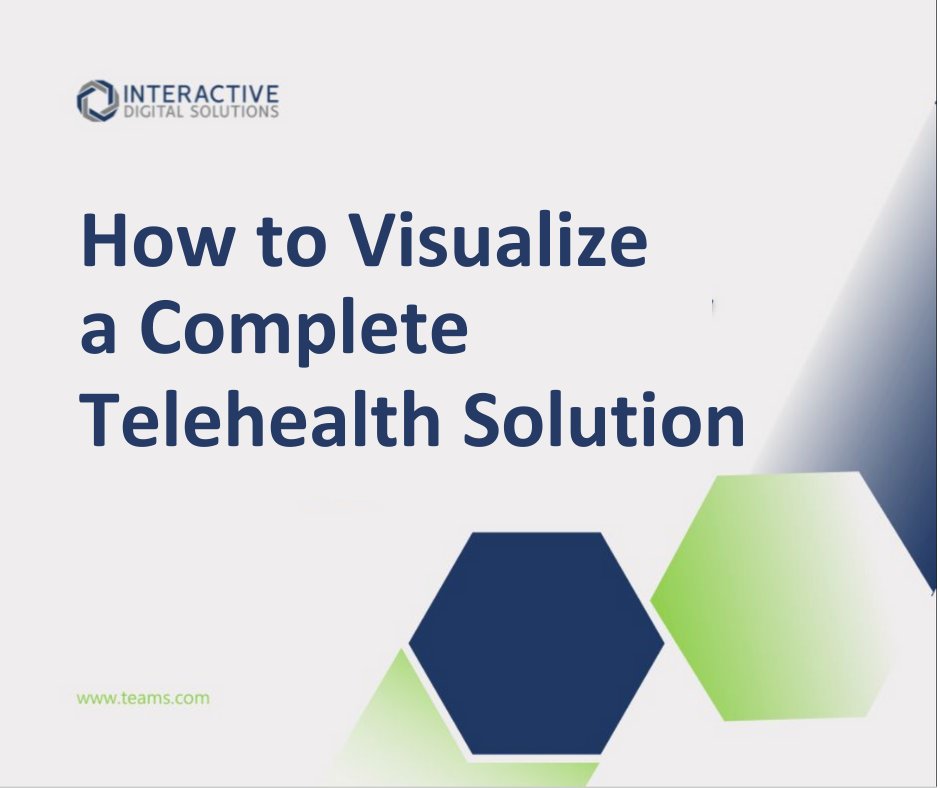 INTERACTIVE
DIGITAL SOLUTIONS

How to Visualize a Complete Telehealth Solution

www.teams.com